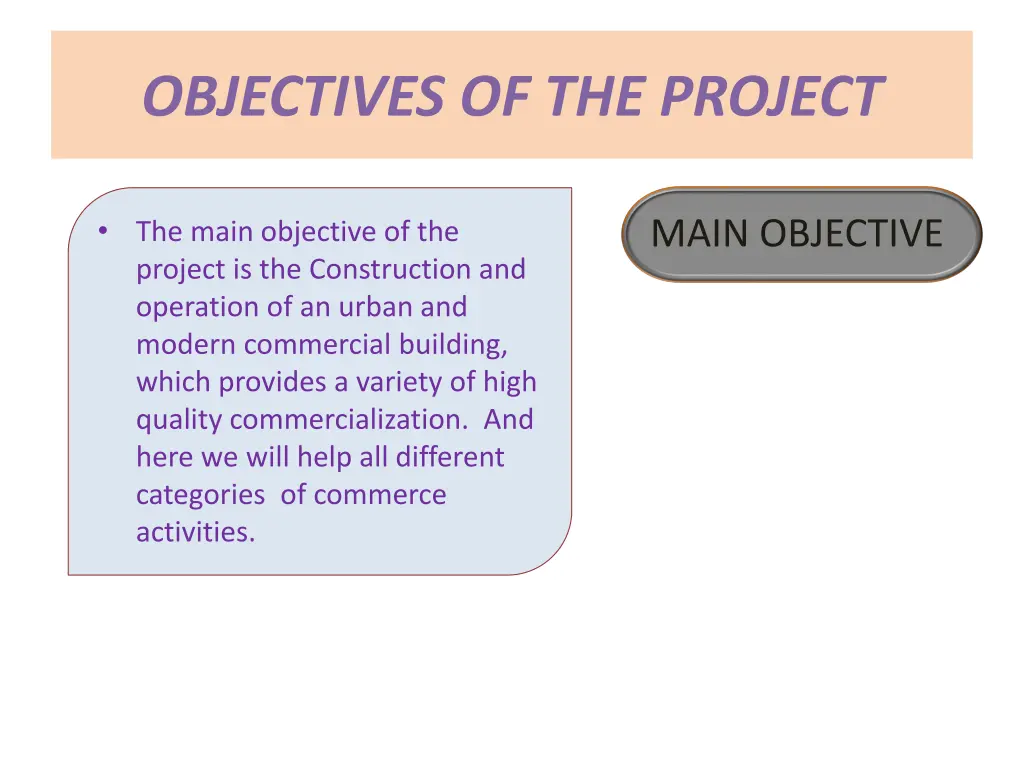 OBJECTIVES OF THE PROJECT

• The main objective of the project is the Construction and operation of an urban and modern commercial building, which provides a variety of high quality commercialization. And here we will help all different categories of commerce activities.

MAIN OBJECTIVE